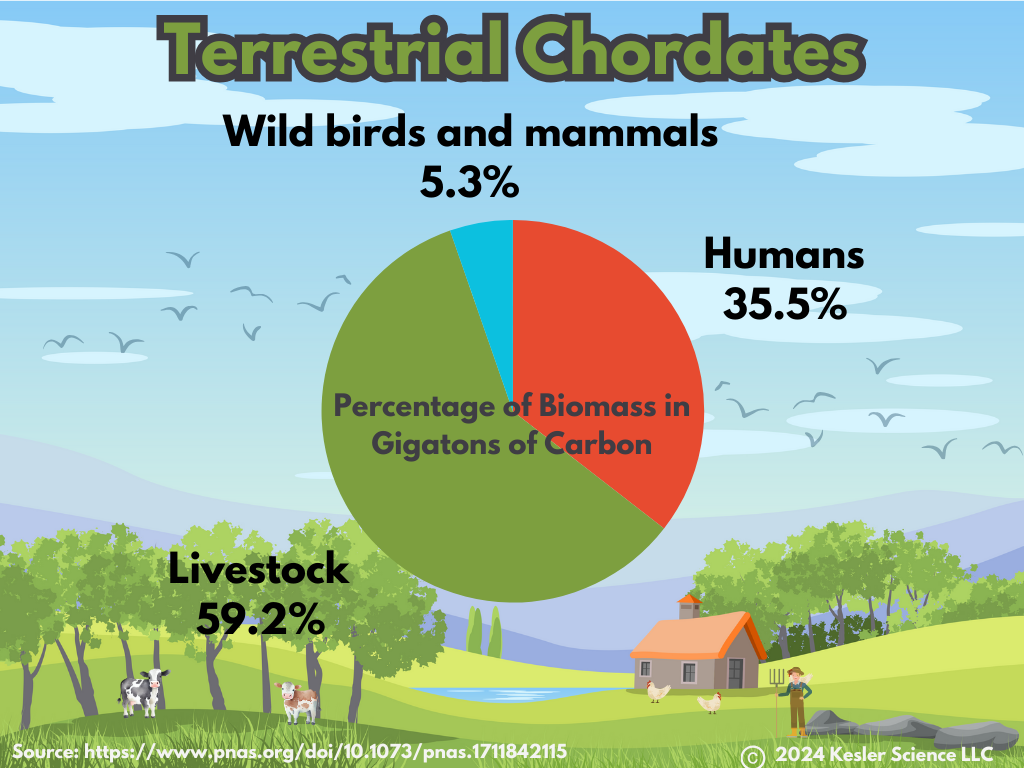 Terrestrial Chordates

Wild birds and mammals
5.3%

Humans
35.5%

Percentage of Biomass in Gigatons of Carbon

Livestock
59.2%

Source: https://www.pnas.org/doi/10.1073/pnas.1711842115

© 2024 Kesler Science LLC